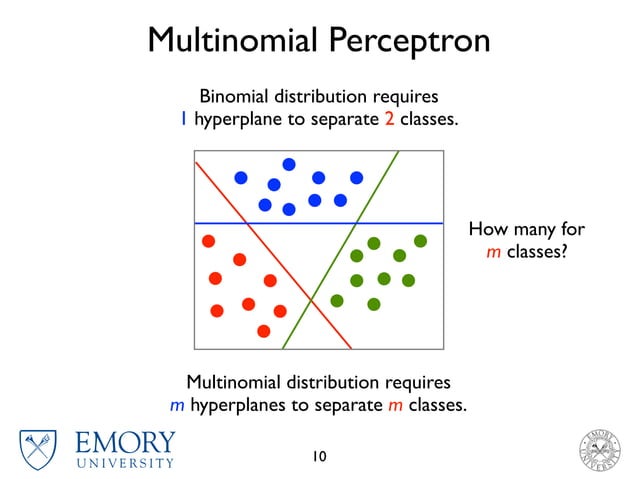 Multinomial Perceptron

Binomial distribution requires
1 hyperplane to separate 2 classes.

How many for
m classes?

Multinomial distribution requires
m hyperplanes to separate m classes.

EMORY
UNIVERSITY

10

EMORY UNIVERSITY